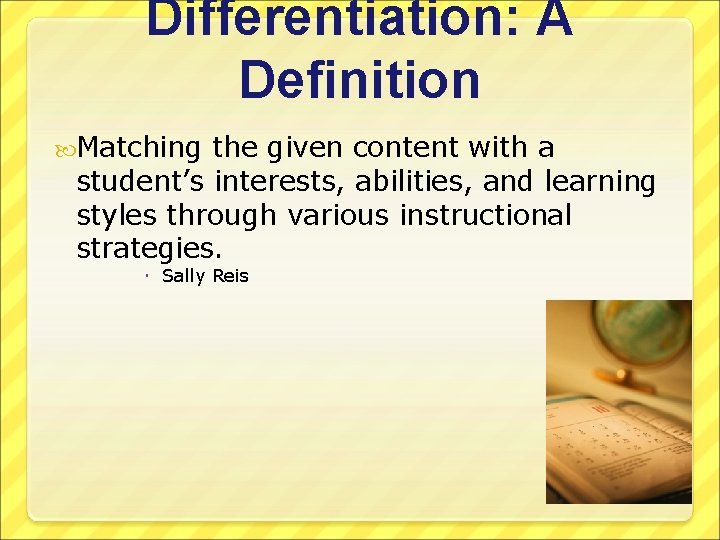 Differentiation: A Definition

Matching the given content with a student’s interests, abilities, and learning styles through various instructional strategies.

Sally Reis